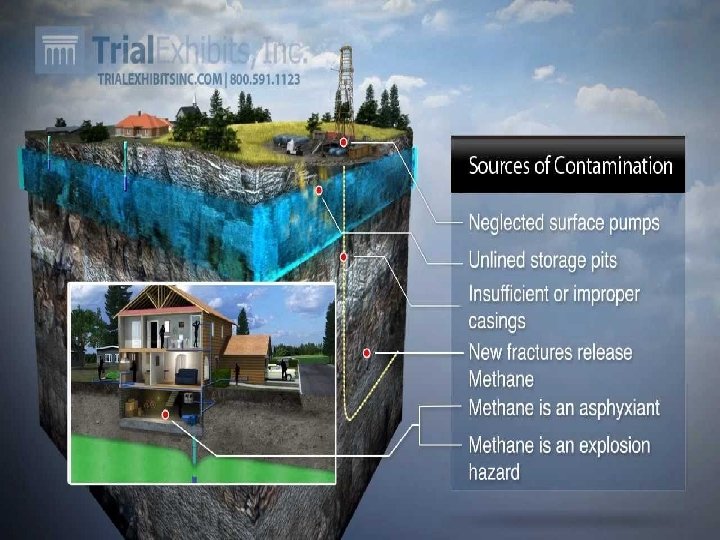 Trial Exhibits, Inc.
TRIALEXHIBITSINC.COM | 800.591.1123

Sources of Contamination

Neglected surface pumps

Unlined storage pits

Insufficient or improper casings

New fractures release Methane

Methane is an asphyxiant

Methane is an explosion hazard